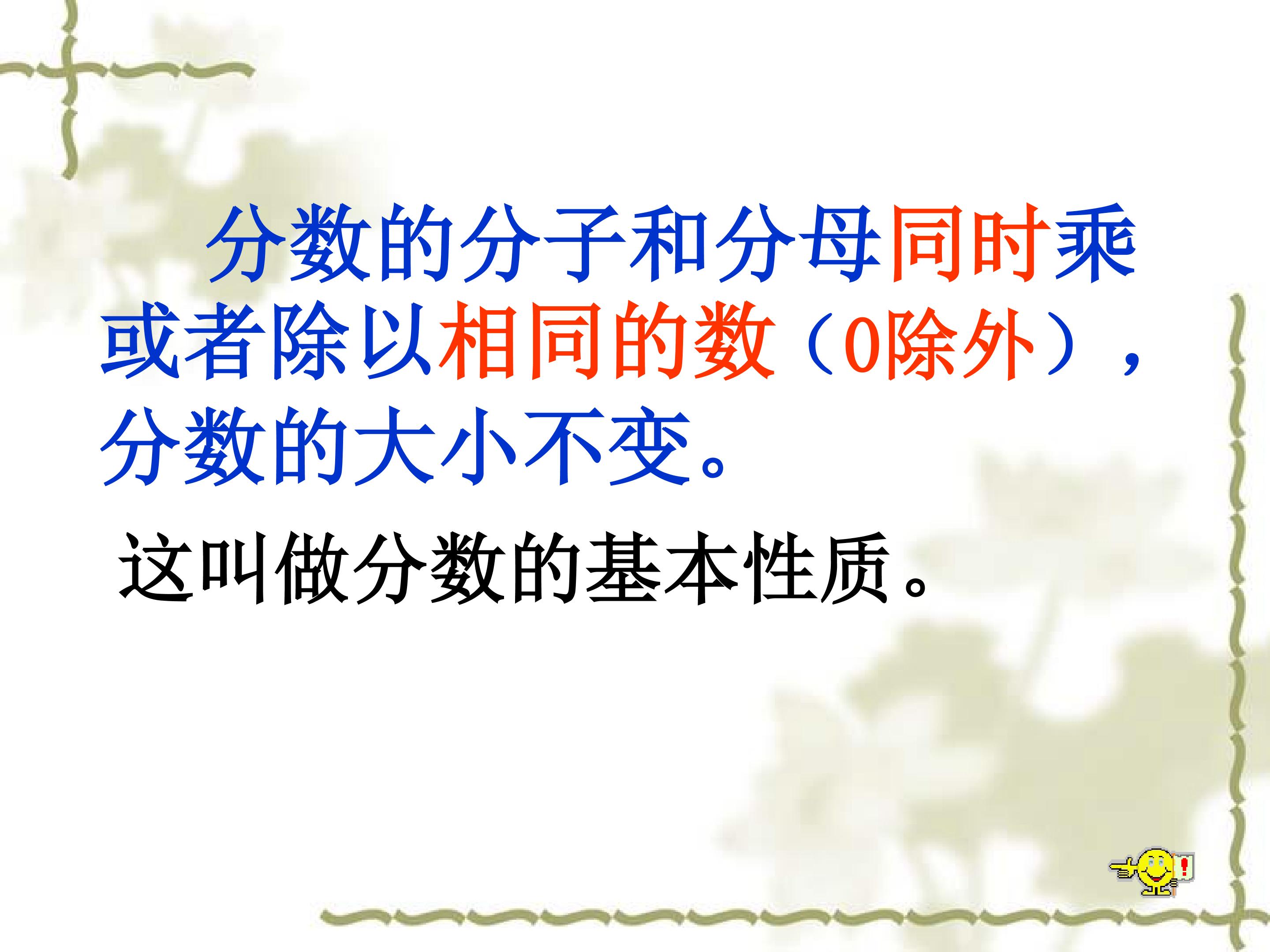 分数的分子和分母同时乘或者除以相同的数（0除外），分数的大小不变。

这叫做分数的基本性质。